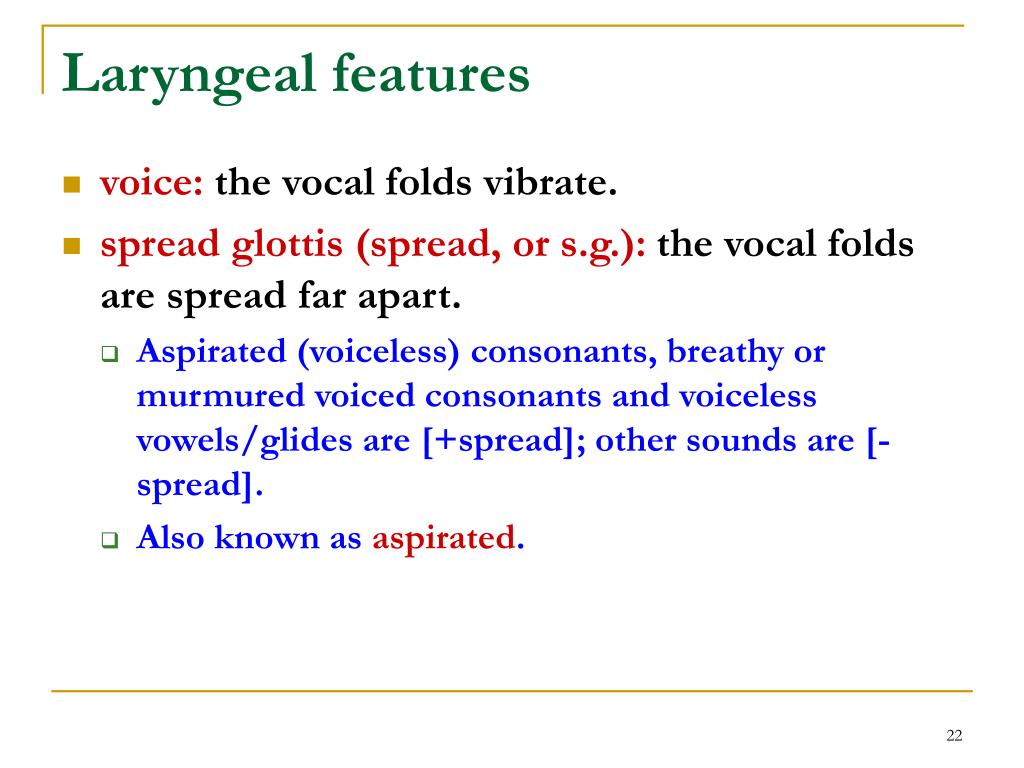 Laryngeal features

voice: the vocal folds vibrate.

spread glottis (spread, or s.g.): the vocal folds are spread far apart.

Aspirated (voiceless) consonants, breathy or murmured voiced consonants and voiceless vowels/glides are [+spread]; other sounds are [-spread].

Also known as aspirated.

22